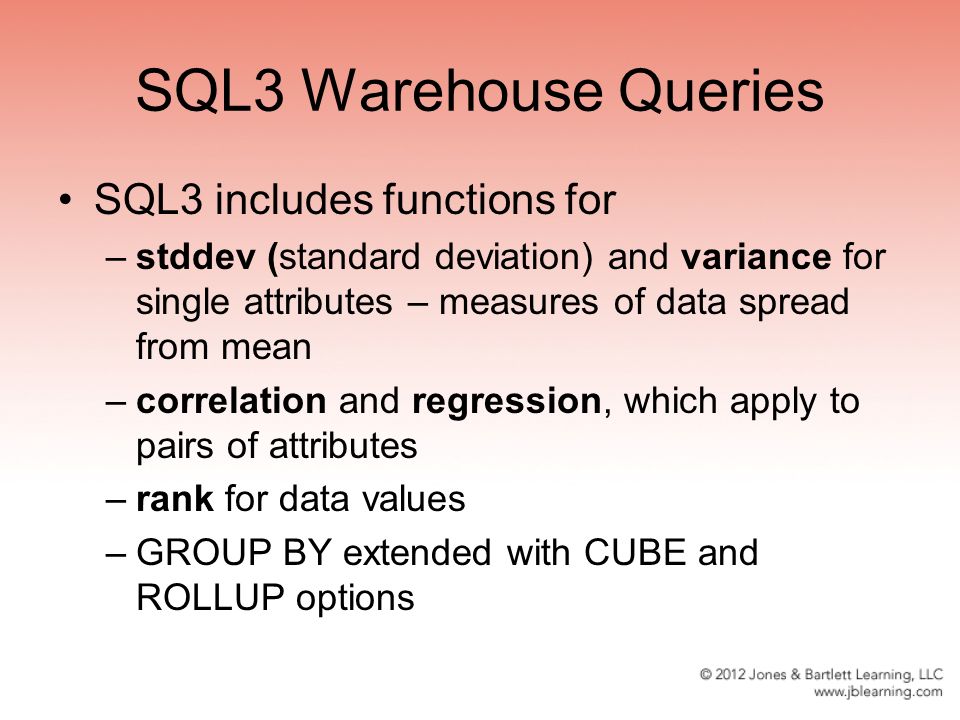 SQL3 Warehouse Queries

• SQL3 includes functions for
– stddev (standard deviation) and variance for single attributes – measures of data spread from mean
– correlation and regression, which apply to pairs of attributes
– rank for data values
– GROUP BY extended with CUBE and ROLLUP options

© 2012 Jones & Bartlett Learning, LLC
www.jblearning.com